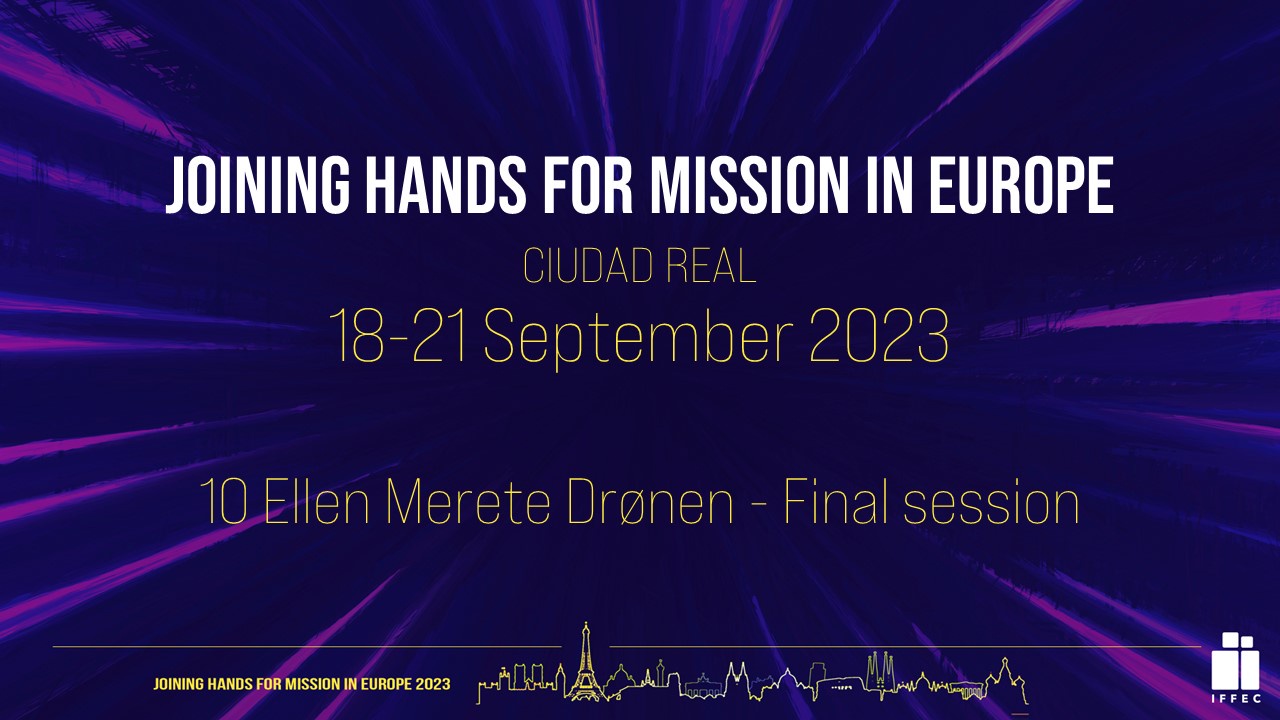 JOINING HANDS FOR MISSION IN EUROPE

CIUDAD REAL

18-21 September 2023

10 Ellen Merete Drønen - Final session

JOINING HANDS FOR MISSION IN EUROPE 2023

IFFEC